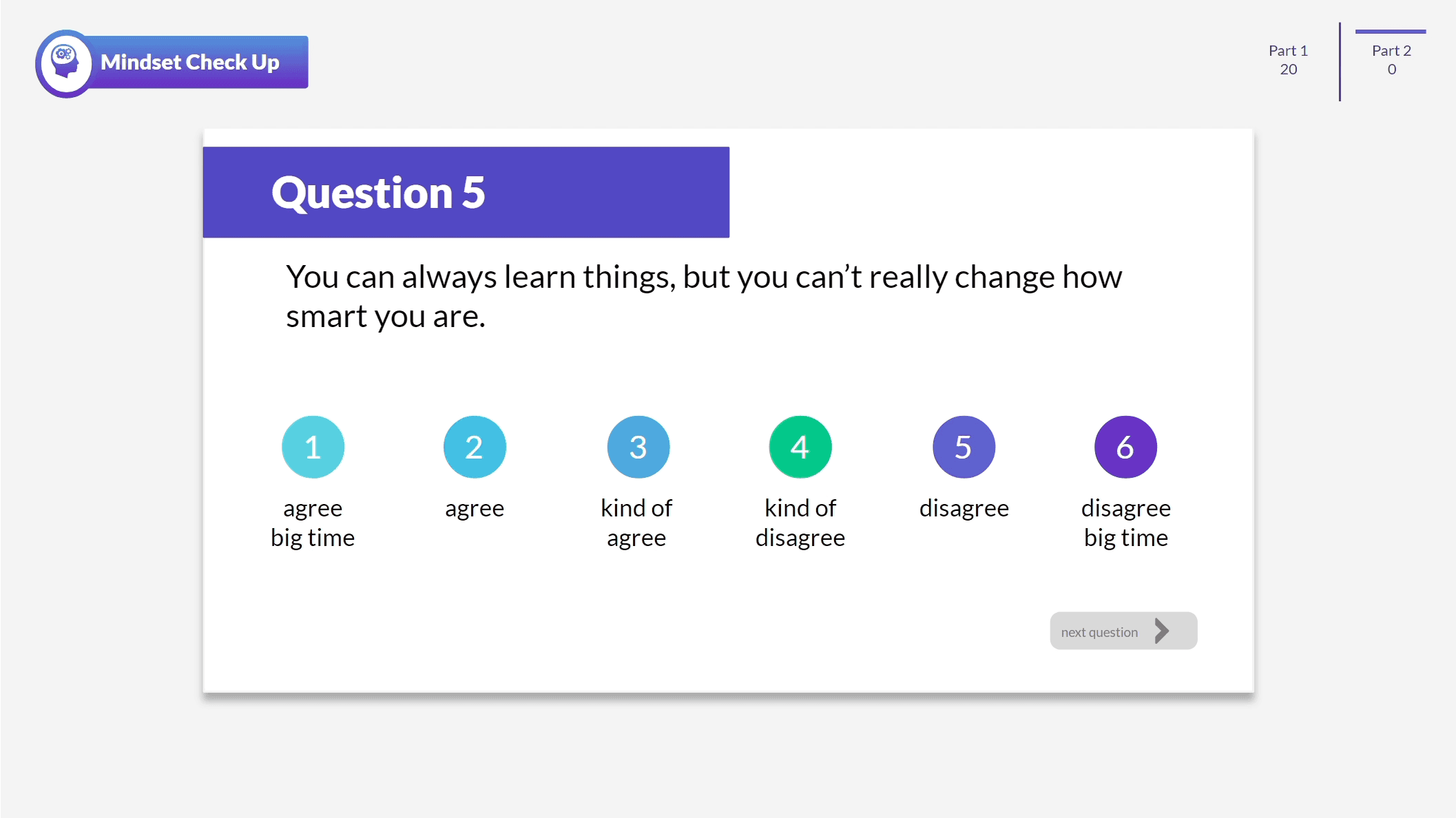 Mindset Check Up

Part 1
20

Part 2
0

Question 5

You can always learn things, but you can’t really change how smart you are.

1
agree big time

2
agree

3
kind of agree

4
kind of disagree

5
disagree

6
disagree big time

next question